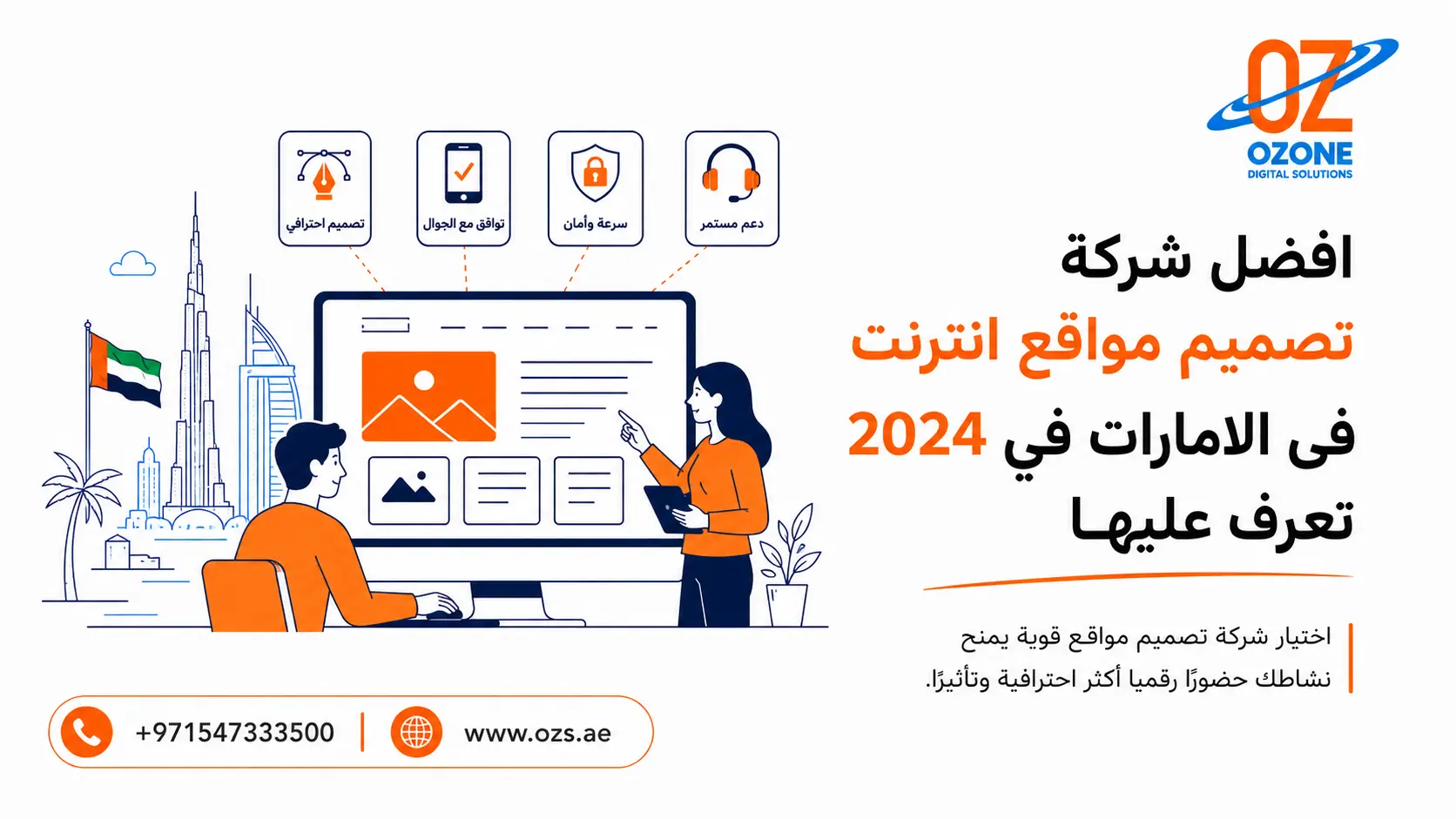 OZ
OZONE
DIGITAL SOLUTIONS

افضل شركة
تصميم مواقع انترنت
فى الامارات في 2024
تعرف عليها

اختيار شركة تصميم مواقع قوية يمنح نشاطك حضورًا رقميا أكثر احترافية وتأثيرًا.

دعم مستمر
سرعة وأمان
توافق مع الجوال
تصميم احترافي

+971547333500
www.ozs.ae